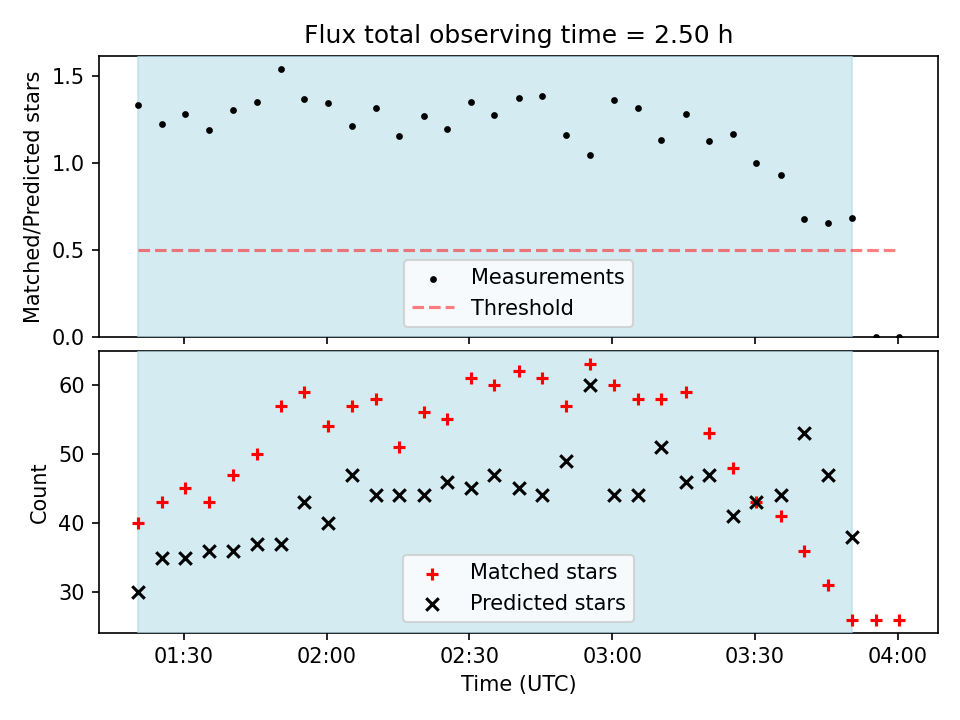 Flux total observing time = 2.50 h

Matched/Predicted stars

1.5
1.0
0.5
0.0

Measurements
Threshold

Count

60
50
40
30

Matched stars
Predicted stars

01:30
02:00
02:30
03:00
03:30
04:00

Time (UTC)